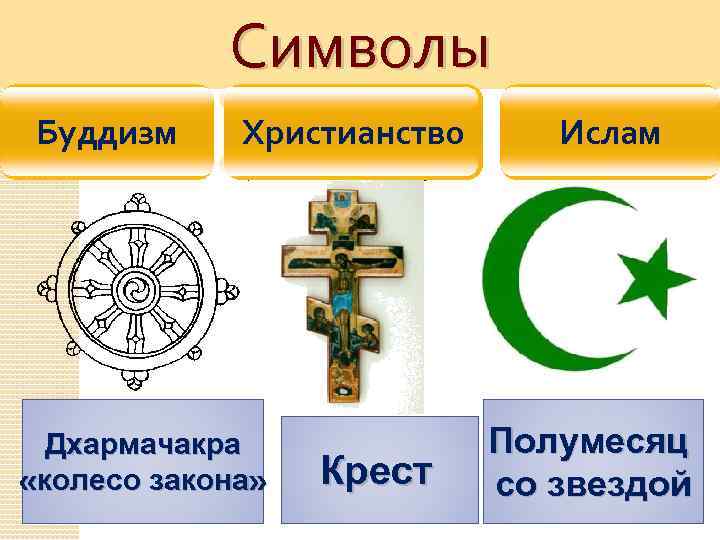 Символы

Буддизм

Христианство

Ислам

Дхармачакра «колесо закона»

Крест

Полумесяц со звездой